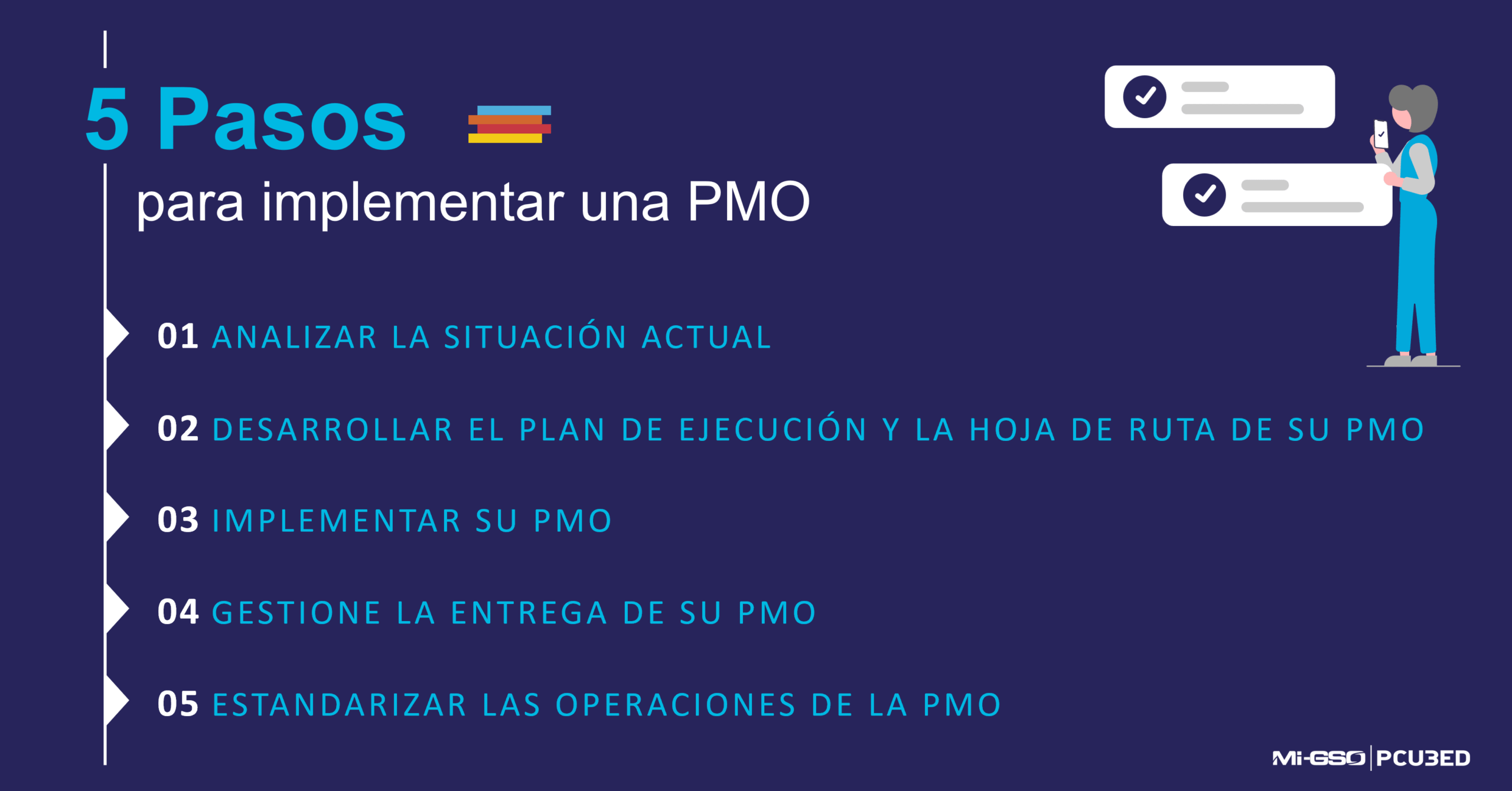 5 Pasos
para implementar una PMO

01 ANALIZAR LA SITUACIÓN ACTUAL

02 DESARROLLAR EL PLAN DE EJECUCIÓN Y LA HOJA DE RUTA DE SU PMO

03 IMPLEMENTAR SU PMO

04 GESTIONE LA ENTREGA DE SU PMO

05 ESTANDARIZAR LAS OPERACIONES DE LA PMO

MI-GSO | PCUBED